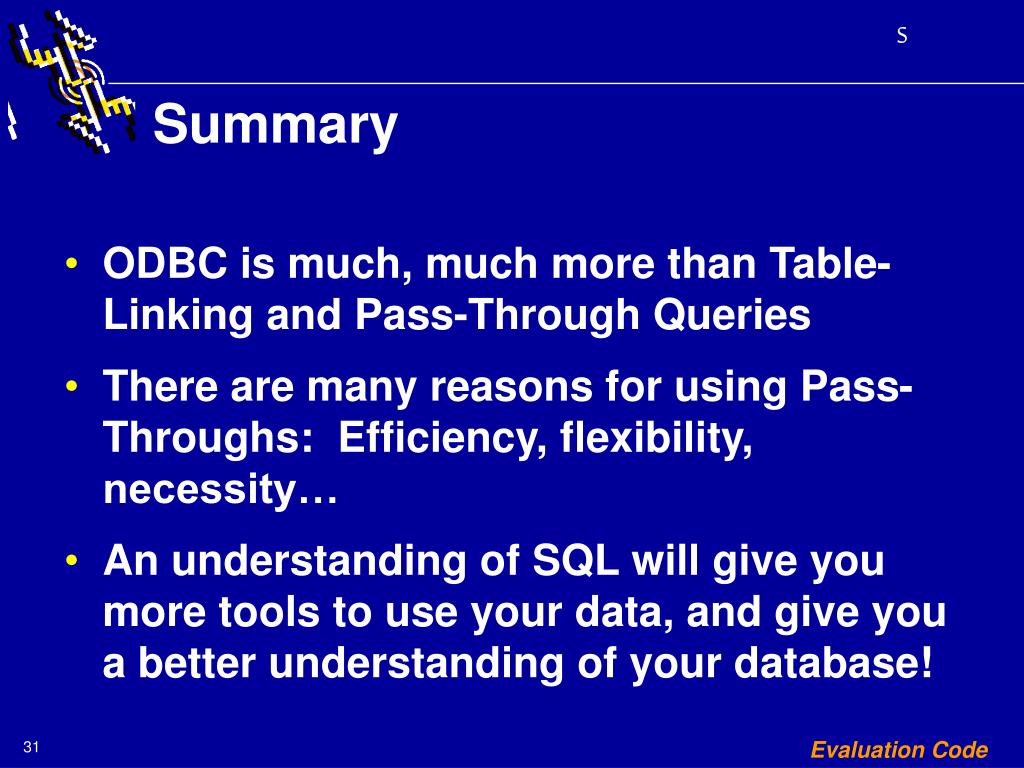 S

Summary

• ODBC is much, much more than Table-Linking and Pass-Through Queries
• There are many reasons for using Pass-Throughs: Efficiency, flexibility, necessity…
• An understanding of SQL will give you more tools to use your data, and give you a better understanding of your database!

31

Evaluation Code